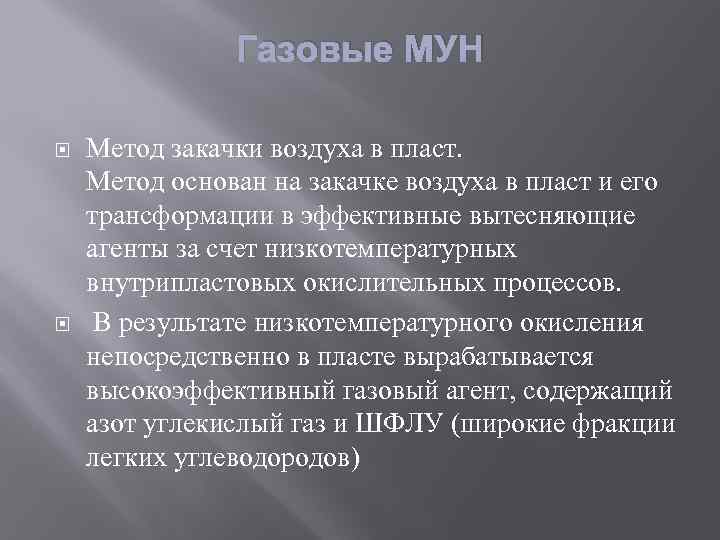 Газовые МУН

Метод закачки воздуха в пласт.
Метод основан на закачке воздуха в пласт и его трансформации в эффективные вытесняющие агенты за счет низкотемпературных внутрипластовых окислительных процессов.

В результате низкотемпературного окисления непосредственно в пласте вырабатывается высокоэффективный газовый агент, содержащий азот углекислый газ и ШФЛУ (широкие фракции легких углеводородов)